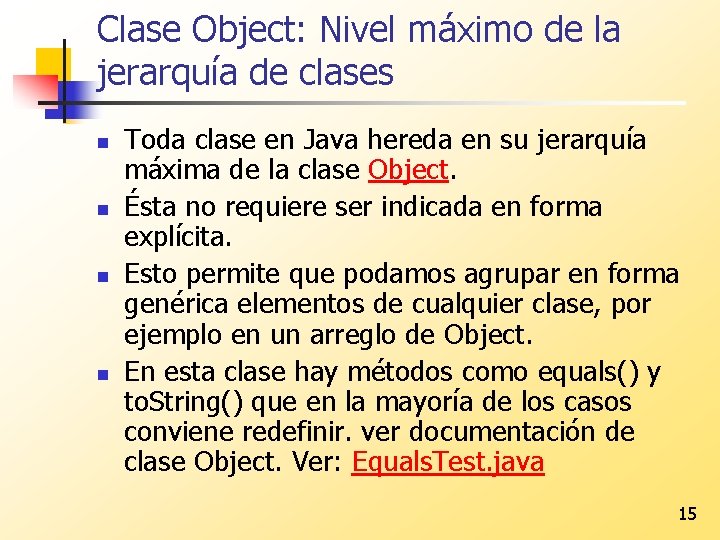 Clase Object: Nivel máximo de la jerarquía de clases

- Toda clase en Java hereda en su jerarquía máxima de la clase Object.
- Ésta no requiere ser indicada en forma explícita.
- Esto permite que podamos agrupar en forma genérica elementos de cualquier clase, por ejemplo en un arreglo de Object.
- En esta clase hay métodos como equals() y toString() que en la mayoría de los casos conviene redefinir. ver documentación de clase Object. Ver: EqualsTest.java

15